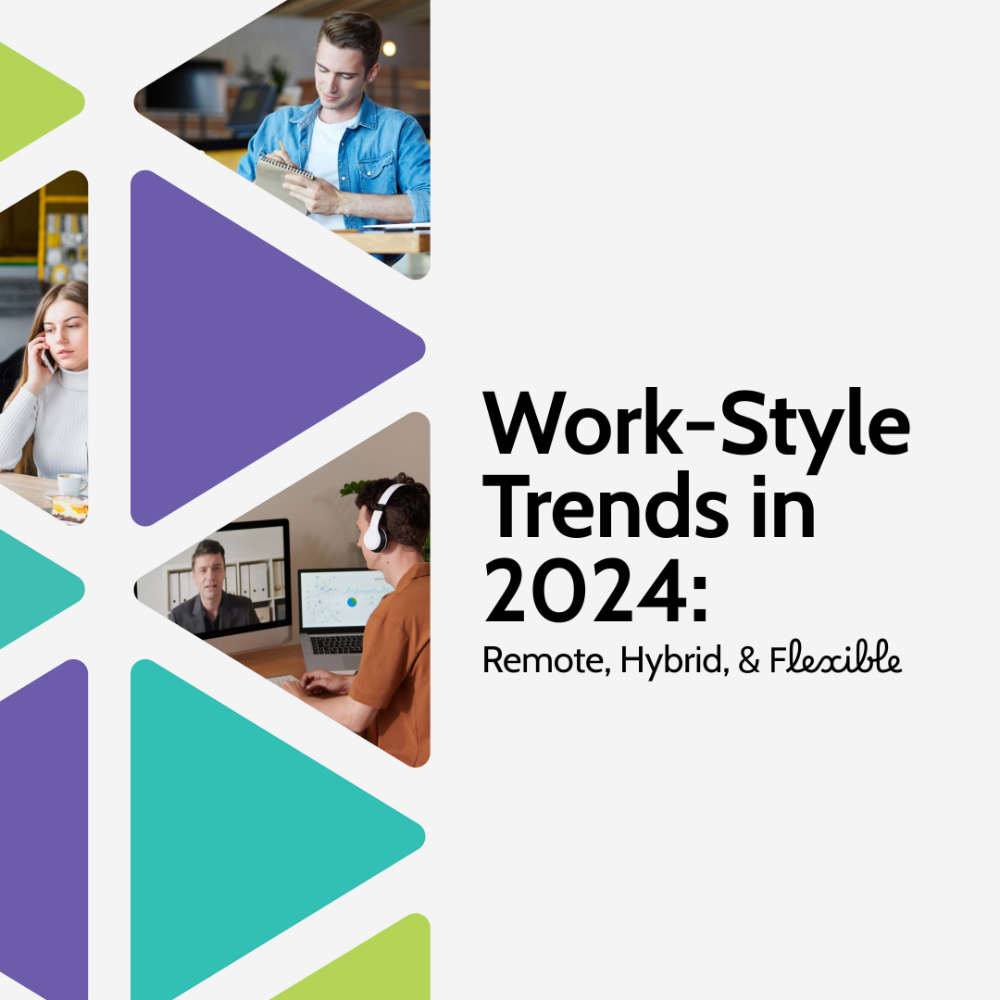 Work-Style Trends in 2024:

Remote, Hybrid, & Flexible